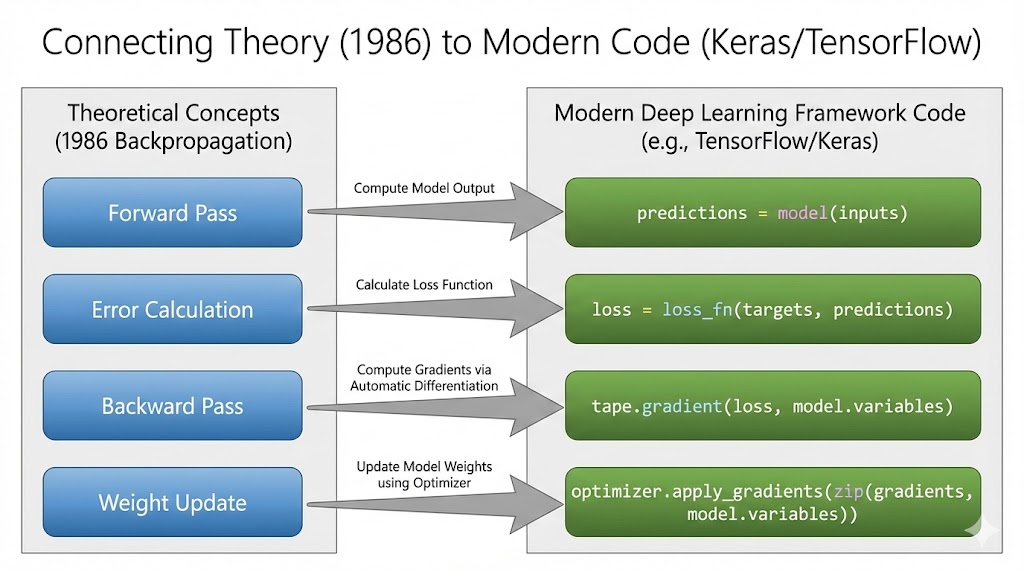 Connecting Theory (1986) to Modern Code (Keras/TensorFlow)

Theoretical Concepts
(1986 Backpropagation)

Forward Pass

Error Calculation

Backward Pass

Weight Update

Compute Model Output

Calculate Loss Function

Compute Gradients via Automatic Differentiation

Update Model Weights using Optimizer

Modern Deep Learning Framework Code
(e.g., TensorFlow/Keras)

predictions = model(inputs)

loss = loss_fn(targets, predictions)

tape.gradient(loss, model.variables)

optimizer.apply_gradients(zip(gradients, model.variables))